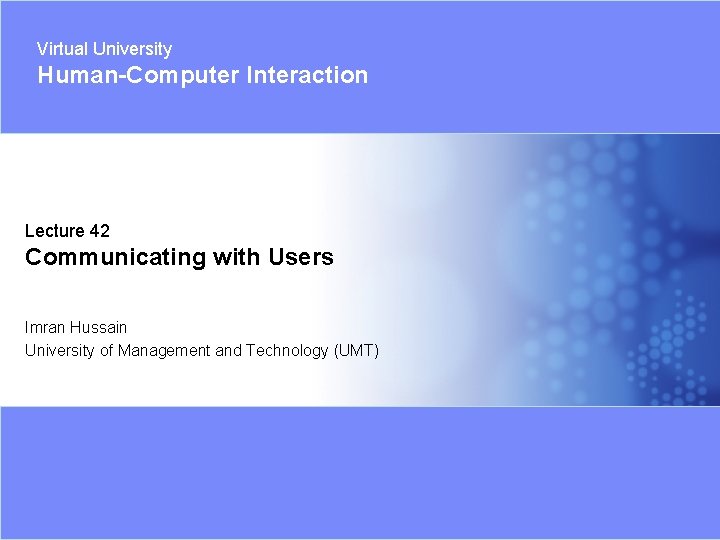 Virtual University
Human-Computer Interaction

Lecture 42
Communicating with Users

Imran Hussain
University of Management and Technology (UMT)